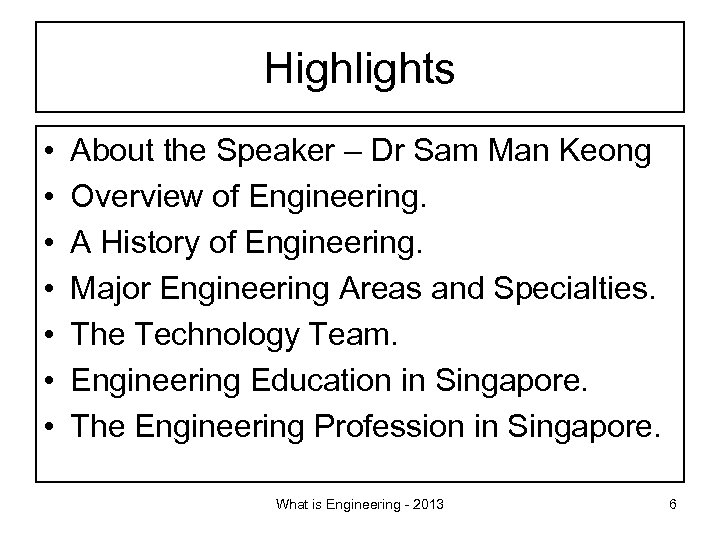 Highlights

• About the Speaker – Dr Sam Man Keong
• Overview of Engineering.
• A History of Engineering.
• Major Engineering Areas and Specialties.
• The Technology Team.
• Engineering Education in Singapore.
• The Engineering Profession in Singapore.

What is Engineering - 2013

6